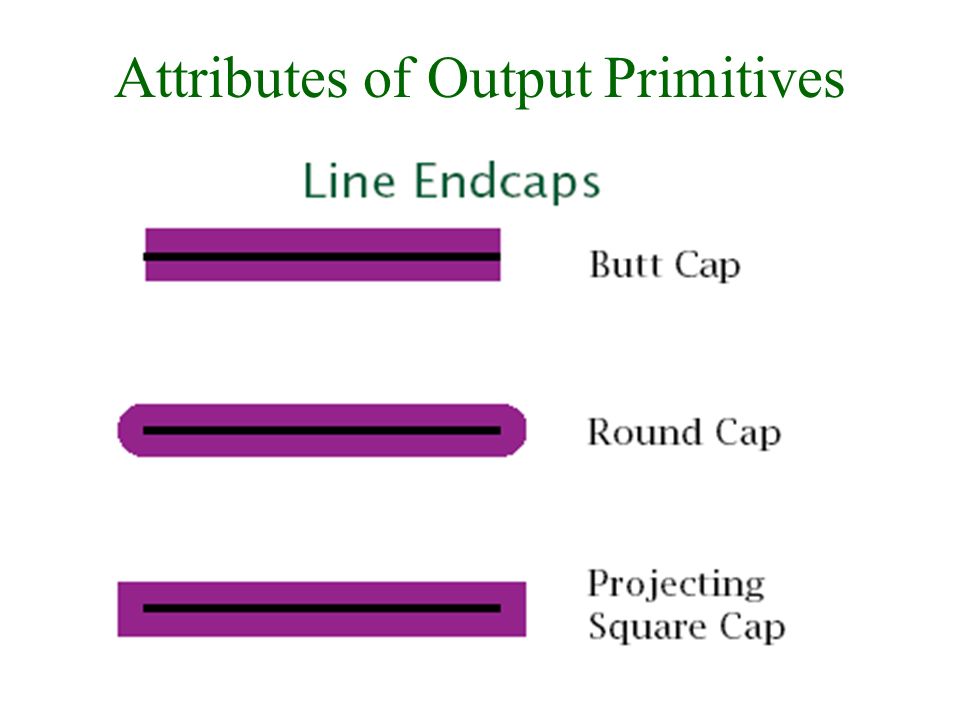 Attributes of Output Primitives

Line Endcaps

Butt Cap

Round Cap

Projecting Square Cap